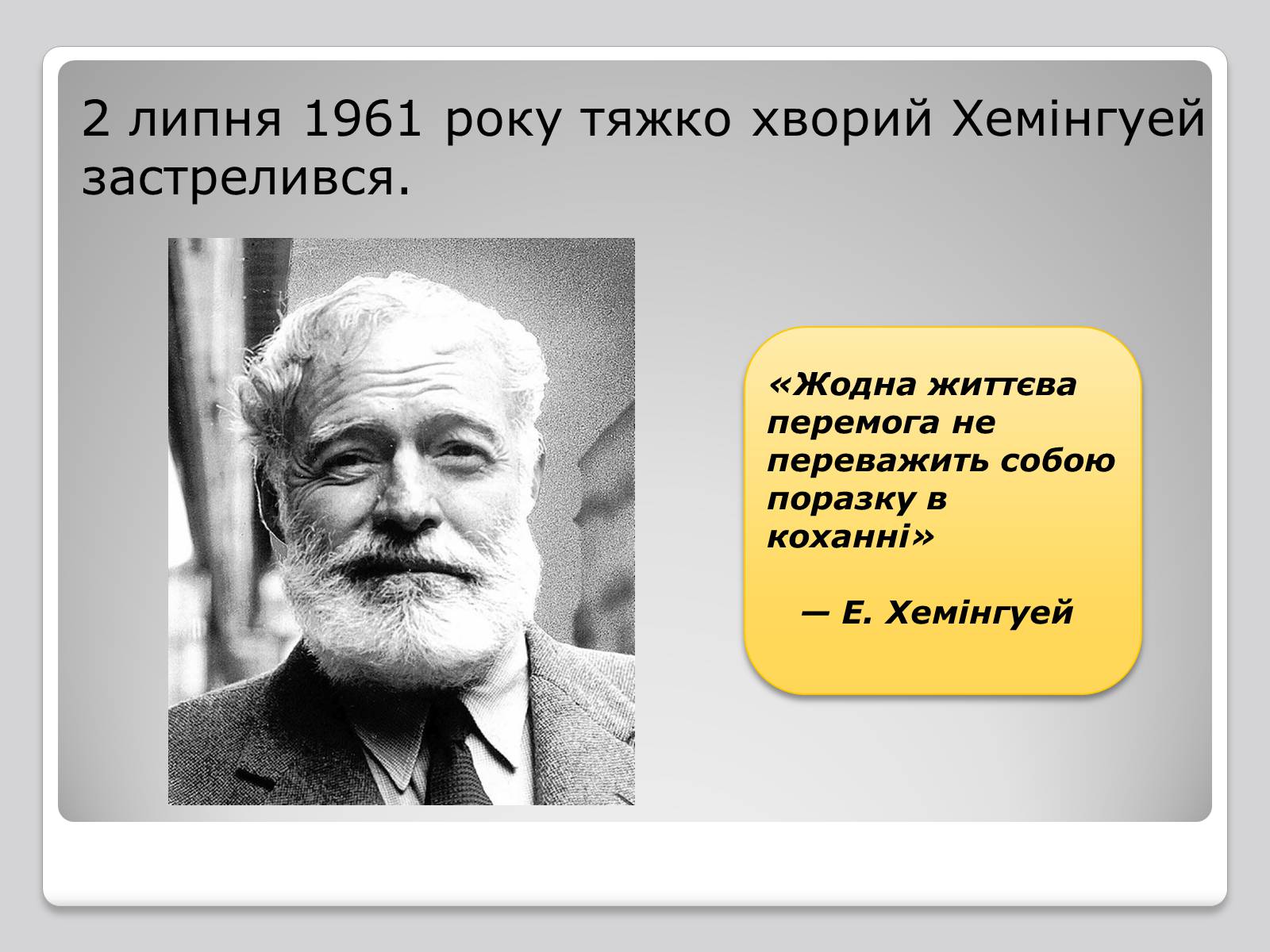 2 липня 1961 року тяжко хворий Хемінгуей застрелився.

«Жодна життєва перемога не переважить собою поразку в коханні»

— Е. Хемінгуей